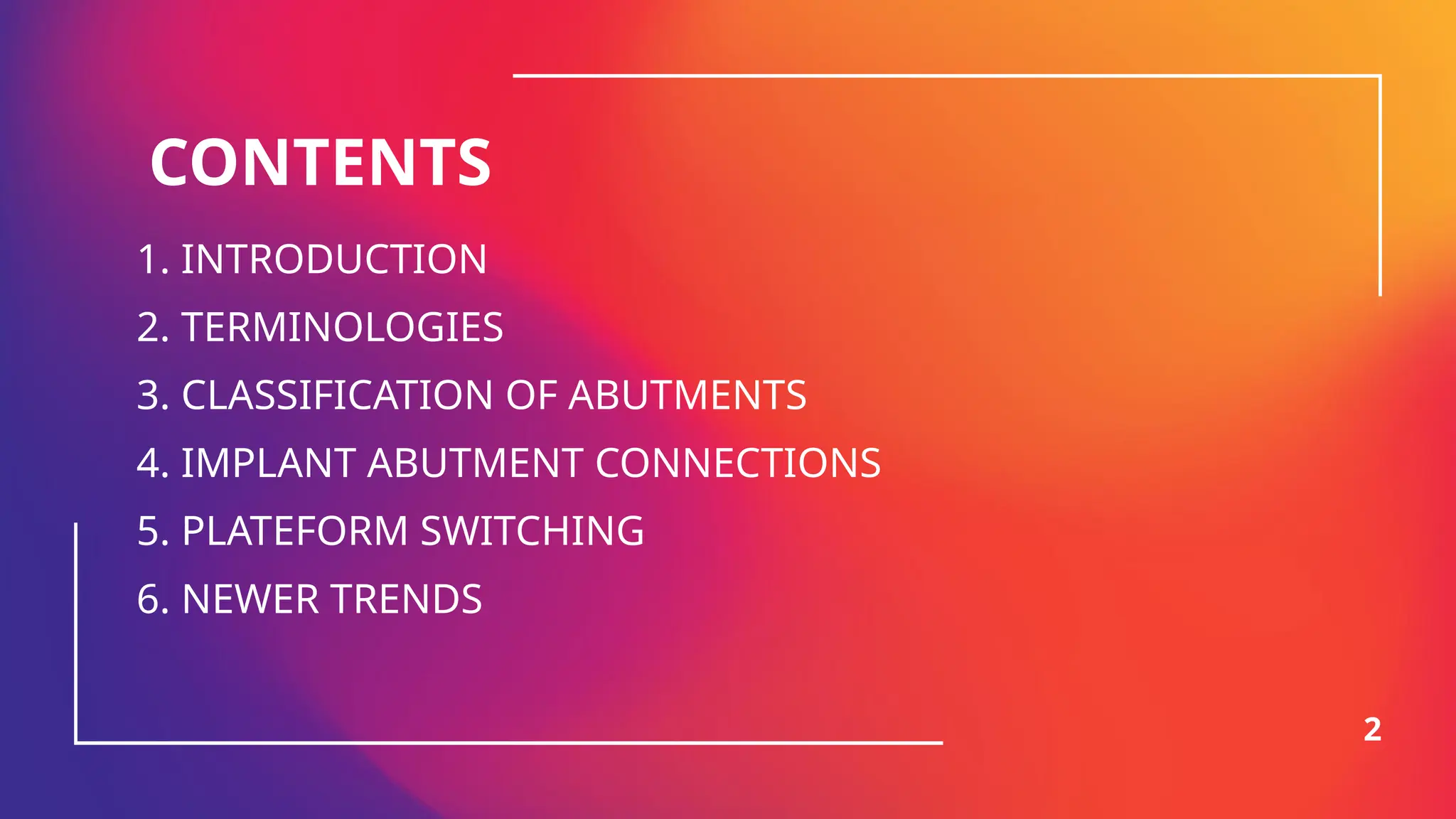 CONTENTS

1. INTRODUCTION

2. TERMINOLOGIES

3. CLASSIFICATION OF ABUTMENTS

4. IMPLANT ABUTMENT CONNECTIONS

5. PLATEFORM SWITCHING

6. NEWER TRENDS

2